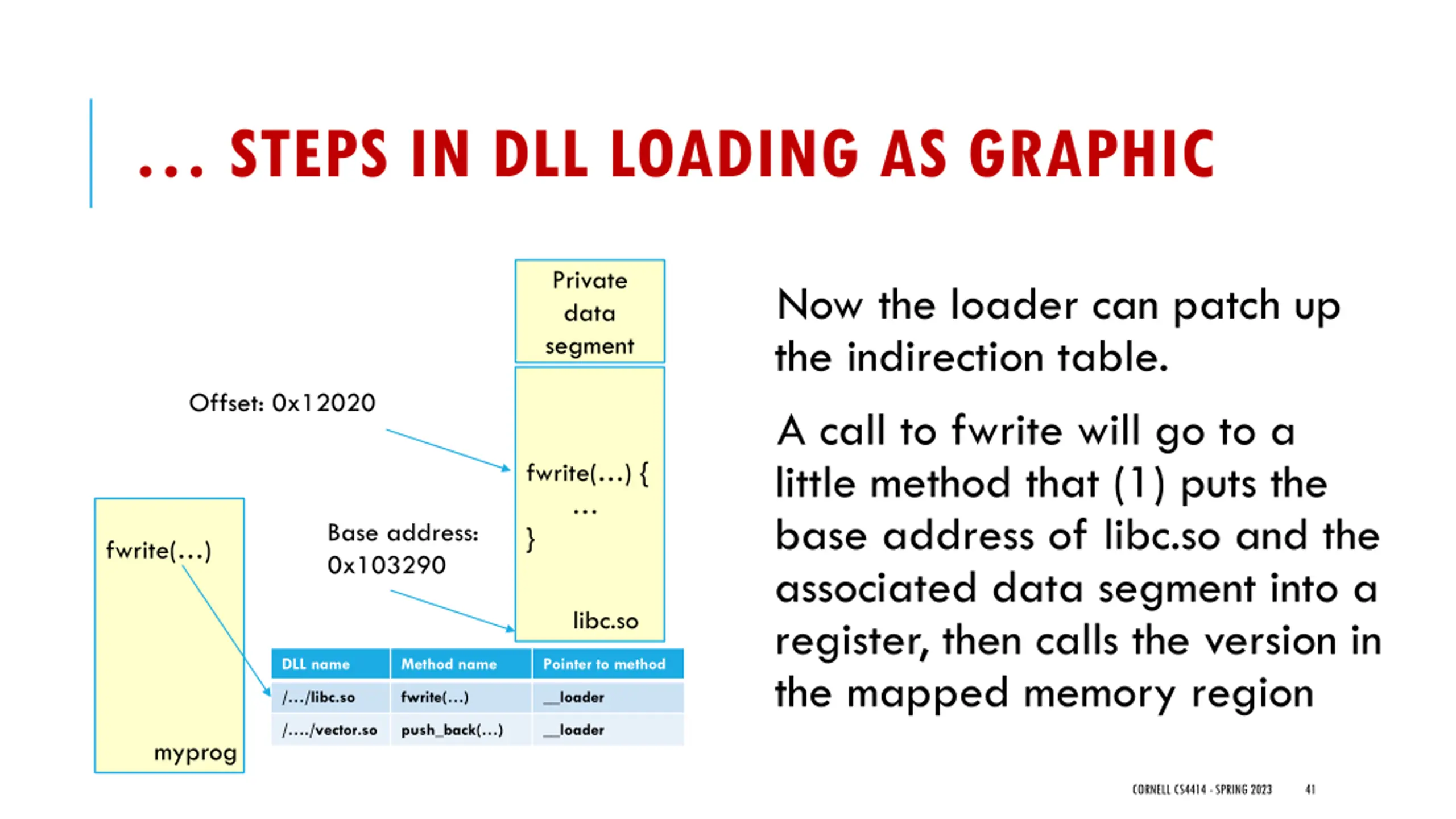 … STEPS IN DLL LOADING AS GRAPHIC

Private data segment

Offset: 0x12020

fwrite(…) {
…
}

libc.so

Base address: 0x103290

fwrite(…)

myprog

| DLL name | Method name | Pointer to method |
|---|---|---|
| /…/libc.so | fwrite(…) | __loader |
| /…./vector.so | push_back(…) | __loader |

Now the loader can patch up the indirection table.

A call to fwrite will go to a little method that (1) puts the base address of libc.so and the associated data segment into a register, then calls the version in the mapped memory region

CORNELL CS4414 - SPRING 2023 41